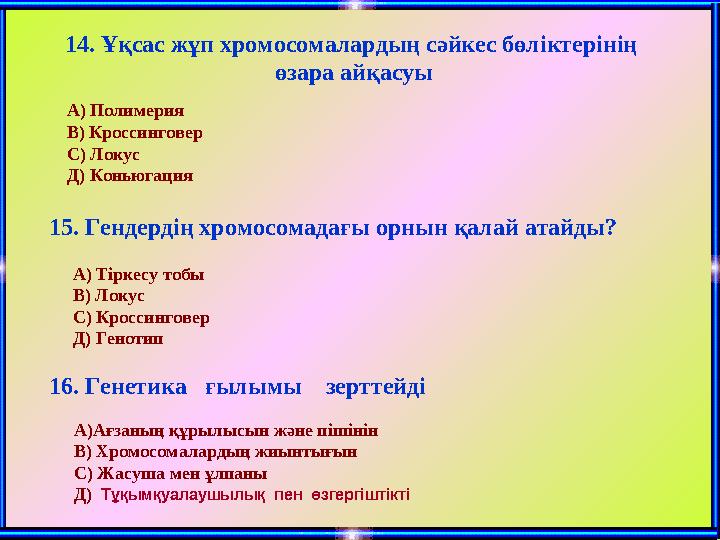 14. Ұқсас жұп хромосомалардың сәйкес бөліктерінің өзара айқасуы

А) Полимерия
В) Кроссинговер
С) Локус
Д) Коньюгация

15. Гендердің хромосомадағы орнын қалай атайды?

А) Тіркесу тобы
В) Локус
С) Кроссинговер
Д) Генотип

16. Генетика ғылымы зерттейді

А)Ағзаның құрылысын және пішінін
В) Хромосомалардың жиынтығын
С) Жасуша мен ұлпаны
Д) Тұқымқуалаушылық пен өзгергіштікті